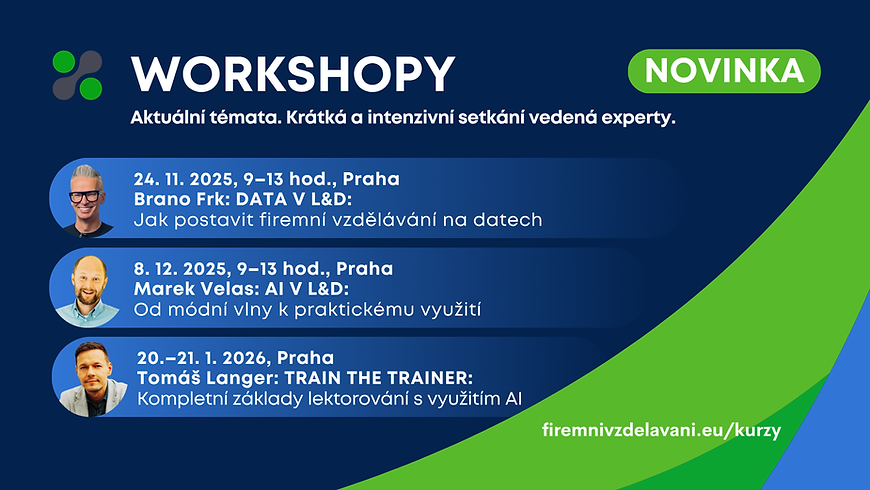 WORKSHOPY

NOVINKA

Aktuální témata. Krátká a intenzivní setkání vedená experty.

24. 11. 2025, 9–13 hod., Praha
Brano Frk: DATA V L&D:
Jak postavit firemní vzdělávání na datech

8. 12. 2025, 9–13 hod., Praha
Marek Velas: AI V L&D:
Od módní vlny k praktickému využití

20.–21. 1. 2026, Praha
Tomáš Langer: TRAIN THE TRAINER:
Kompletní základy lektorování s využitím AI

firemnivzdelavani.eu/kurzy